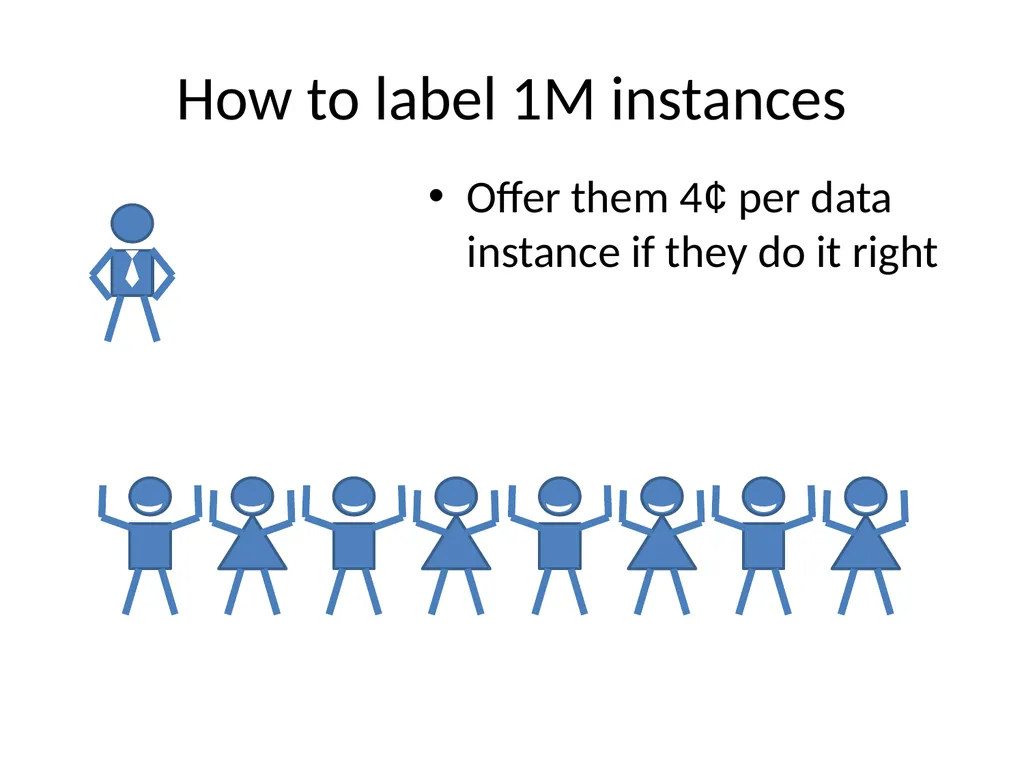 How to label 1M instances

• Offer them 4¢ per data instance if they do it right